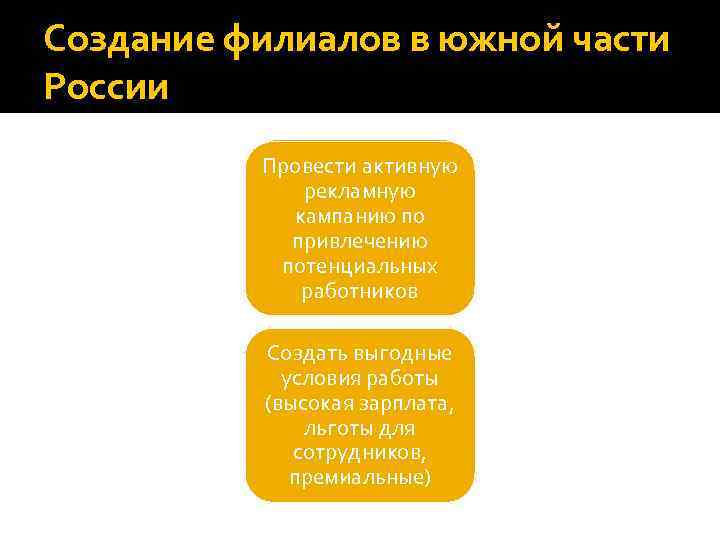 Создание филиалов в южной части России

Провести активную рекламную кампанию по привлечению потенциальных работников

Создать выгодные условия работы (высокая зарплата, льготы для сотрудников, премиальные)